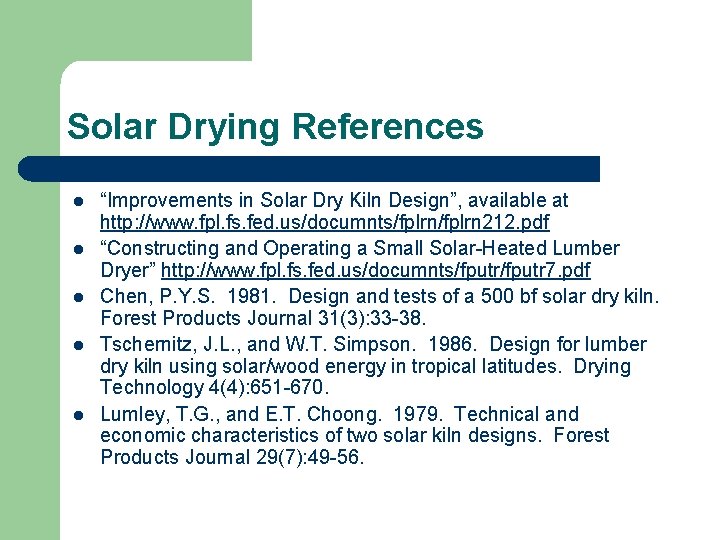 Solar Drying References

- “Improvements in Solar Dry Kiln Design”, available at http://www.fpl.fs.fed.us/documnts/fplrn/fplrn212.pdf
- “Constructing and Operating a Small Solar-Heated Lumber Dryer” http://www.fpl.fs.fed.us/documnts/fputr/fputr7.pdf
- Chen, P.Y.S. 1981. Design and tests of a 500 bf solar dry kiln. Forest Products Journal 31(3):33-38.
- Tschernitz, J.L., and W.T. Simpson. 1986. Design for lumber dry kiln using solar/wood energy in tropical latitudes. Drying Technology 4(4):651-670.
- Lumley, T.G., and E.T. Choong. 1979. Technical and economic characteristics of two solar kiln designs. Forest Products Journal 29(7):49-56.